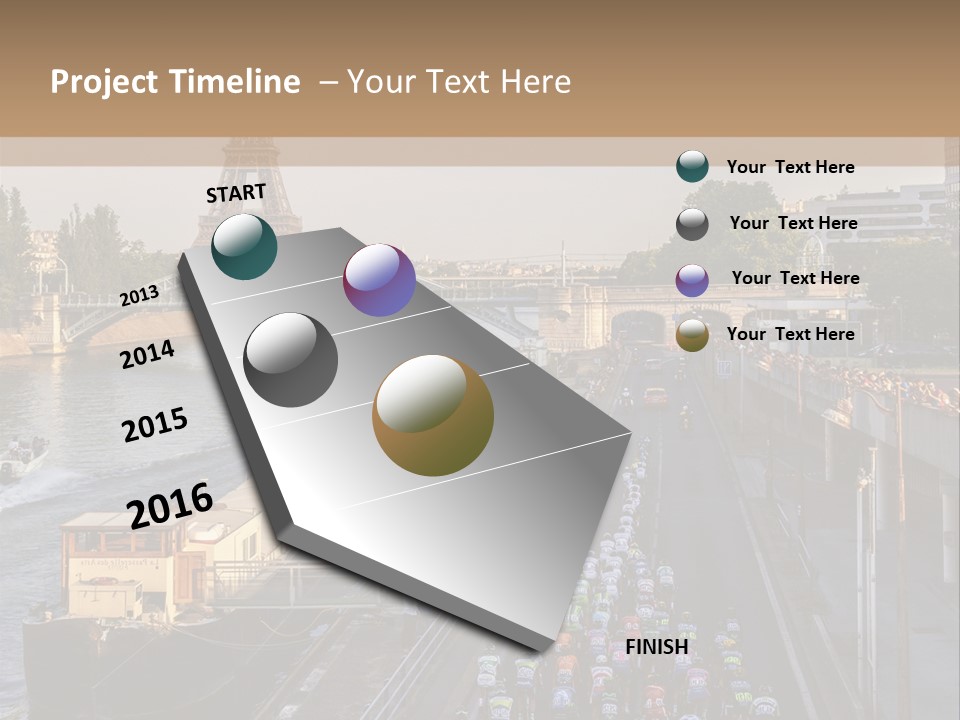 Project Timeline – Your Text Here

START

2013

2014

2015

2016

FINISH

Your Text Here

Your Text Here

Your Text Here

Your Text Here